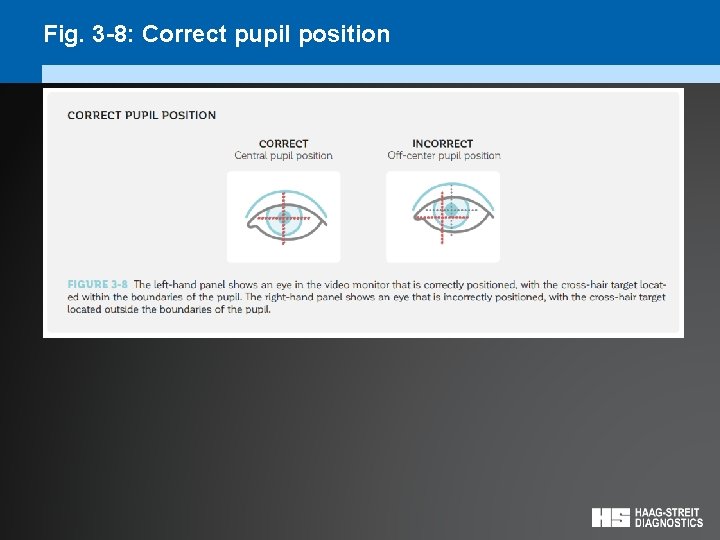 Fig. 3-8: Correct pupil position

CORRECT PUPIL POSITION

CORRECT
Central pupil position

INCORRECT
Off-center pupil position

FIGURE 3-8 The left-hand panel shows an eye in the video monitor that is correctly positioned, with the cross-hair target located within the boundaries of the pupil. The right-hand panel shows an eye that is incorrectly positioned, with the cross-hair target located outside the boundaries of the pupil.

HS HAAG-STREIT DIAGNOSTICS